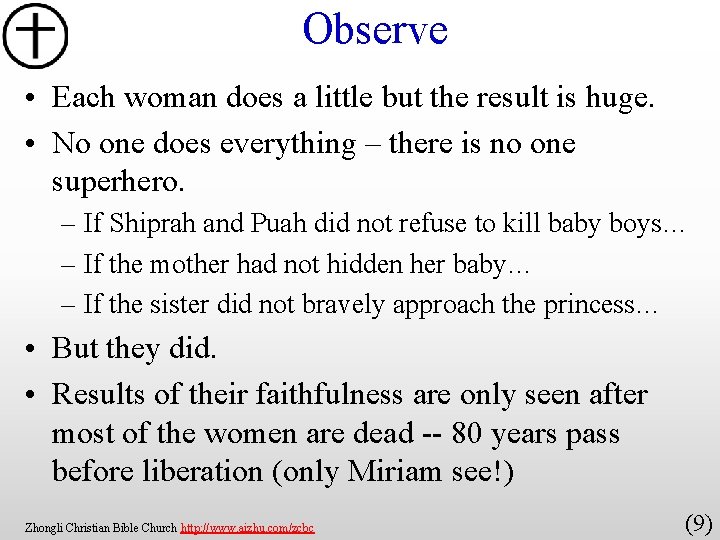 Observe

• Each woman does a little but the result is huge.
• No one does everything – there is no one superhero.
– If Shiprah and Puah did not refuse to kill baby boys…
– If the mother had not hidden her baby…
– If the sister did not bravely approach the princess…
• But they did.
• Results of their faithfulness are only seen after most of the women are dead -- 80 years pass before liberation (only Miriam see!)

Zhongli Christian Bible Church http://www.aizhu.com/zcbc (9)